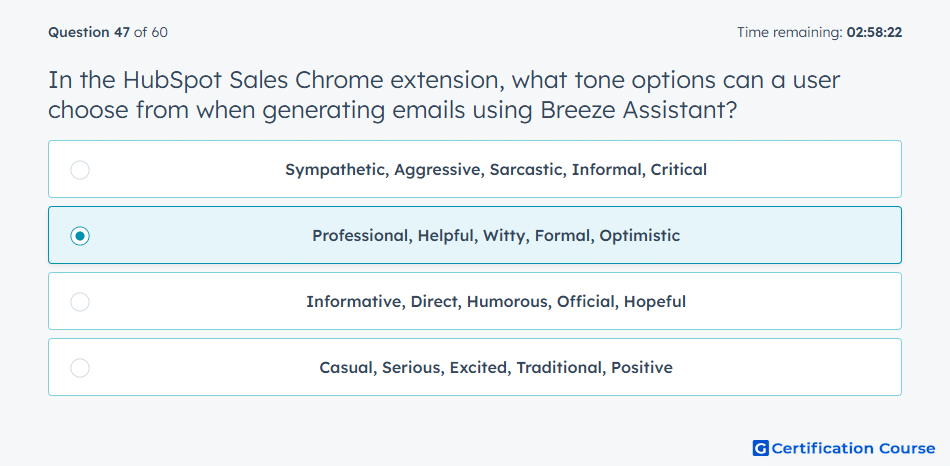 Question 47 of 60

Time remaining: 02:58:22

In the HubSpot Sales Chrome extension, what tone options can a user choose from when generating emails using Breeze Assistant?

Sympathetic, Aggressive, Sarcastic, Informal, Critical

Professional, Helpful, Witty, Formal, Optimistic

Informative, Direct, Humorous, Official, Hopeful

Casual, Serious, Excited, Traditional, Positive

G Certification Course